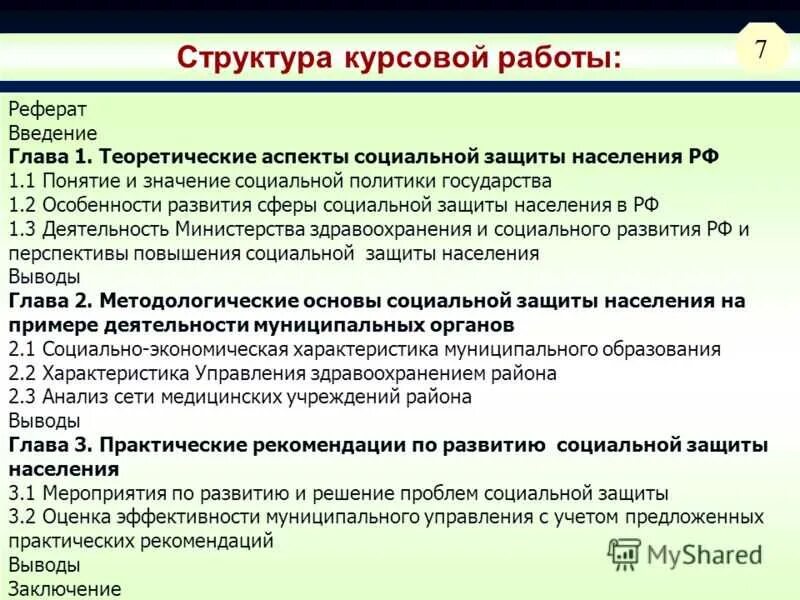 Структура курсовой работы:

7

Реферат
Введение
Глава 1. Теоретические аспекты социальной защиты населения РФ
1.1 Понятие и значение социальной политики государства
1.2 Особенности развития сферы социальной защиты населения в РФ
1.3 Деятельность Министерства здравоохранения и социального развития РФ и перспективы повышения социальной защиты населения
Выводы
Глава 2. Методологические основы социальной защиты населения на примере деятельности муниципальных органов
2.1 Социально-экономическая характеристика муниципального образования
2.2 Характеристика Управления здравоохранением района
2.3 Анализ сети медицинских учреждений района
Выводы
Глава 3. Практические рекомендации по развитию социальной защиты населения
3.1 Мероприятия по развитию и решение проблем социальной защиты
3.2 Оценка эффективности муниципального управления с учетом предложенных практических рекомендаций
Выводы
Заключение

MyShared